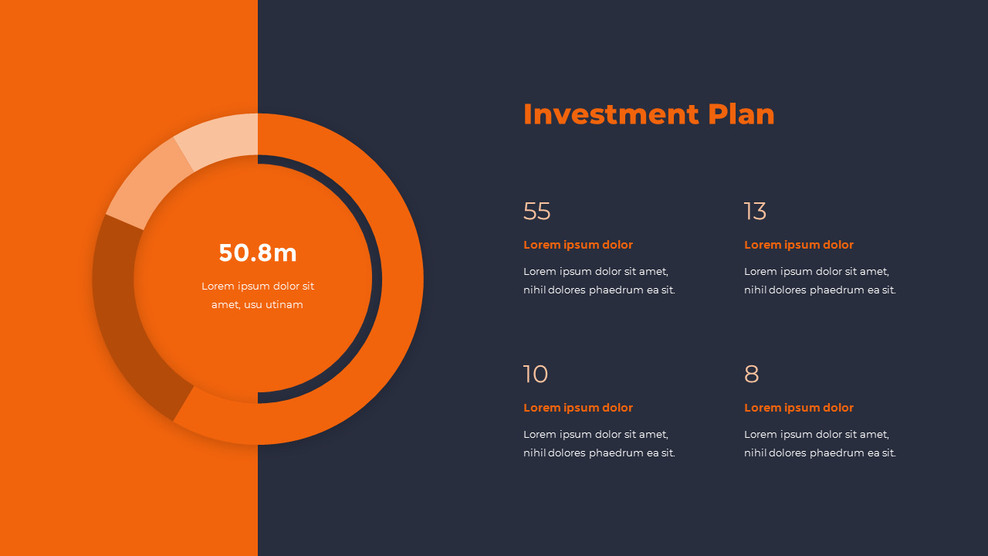 50.8m

Lorem ipsum dolor sit amet, usu utinam

Investment Plan

55

Lorem ipsum dolor

Lorem ipsum dolor sit amet, nihil dolores phaedrum ea sit.

13

Lorem ipsum dolor

Lorem ipsum dolor sit amet, nihil dolores phaedrum ea sit.

10

Lorem ipsum dolor

Lorem ipsum dolor sit amet, nihil dolores phaedrum ea sit.

8

Lorem ipsum dolor

Lorem ipsum dolor sit amet, nihil dolores phaedrum ea sit.